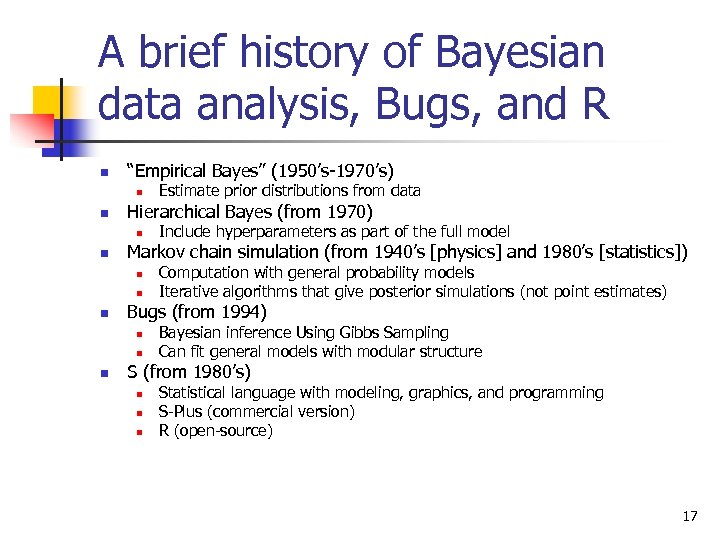 A brief history of Bayesian data analysis, Bugs, and R

- "Empirical Bayes" (1950's-1970's)
  - Estimate prior distributions from data
- Hierarchical Bayes (from 1970)
  - Include hyperparameters as part of the full model
- Markov chain simulation (from 1940's [physics] and 1980's [statistics])
  - Computation with general probability models
  - Iterative algorithms that give posterior simulations (not point estimates)
- Bugs (from 1994)
  - Bayesian inference Using Gibbs Sampling
  - Can fit general models with modular structure
- S (from 1980's)
  - Statistical language with modeling, graphics, and programming
  - S-Plus (commercial version)
  - R (open-source)

17